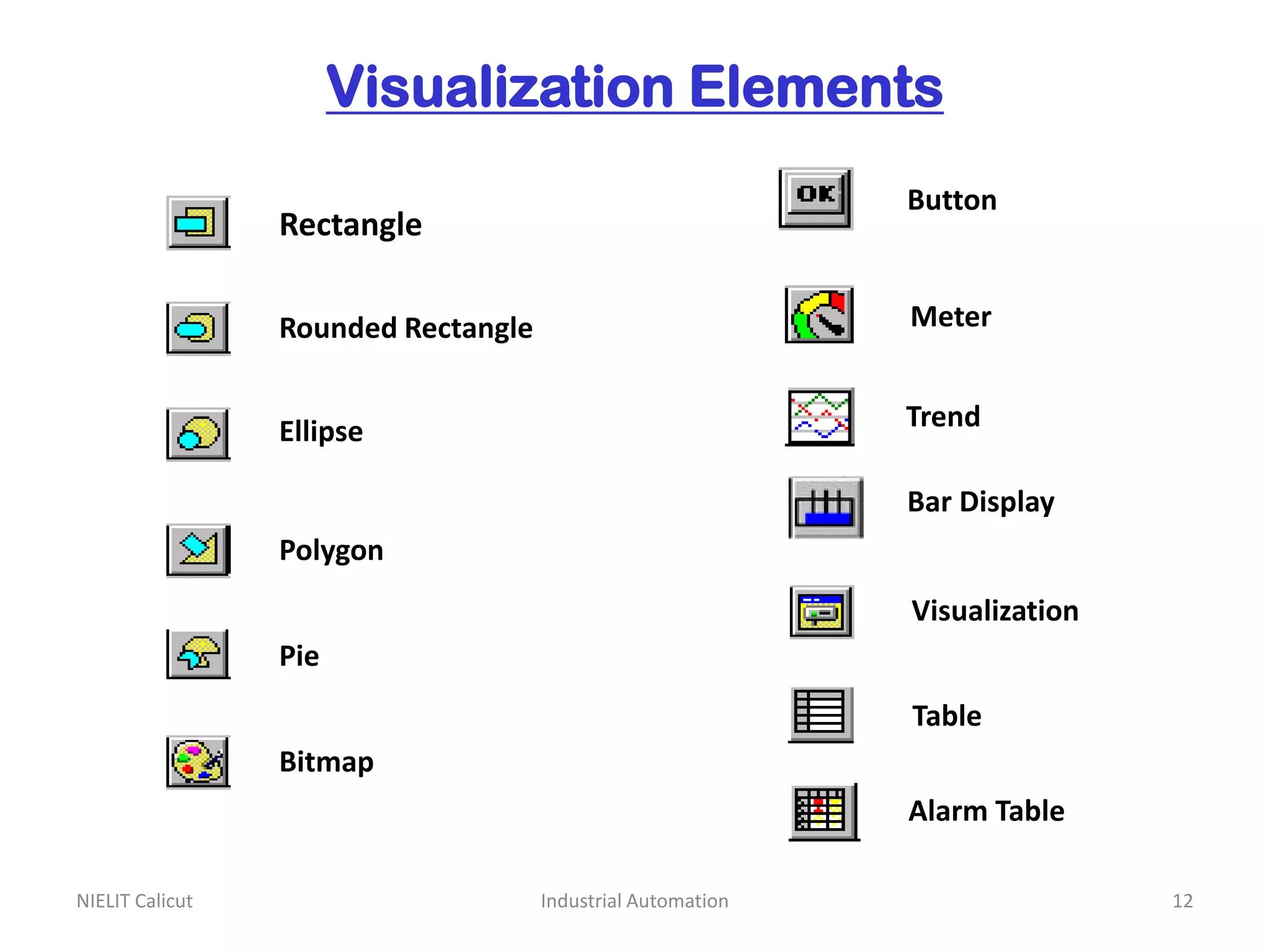 Visualization Elements

Rectangle

Rounded Rectangle

Ellipse

Polygon

Pie

Bitmap

OK

Button

Meter

Trend

Bar Display

Visualization

Table

Alarm Table

NIELIT Calicut

Industrial Automation

12